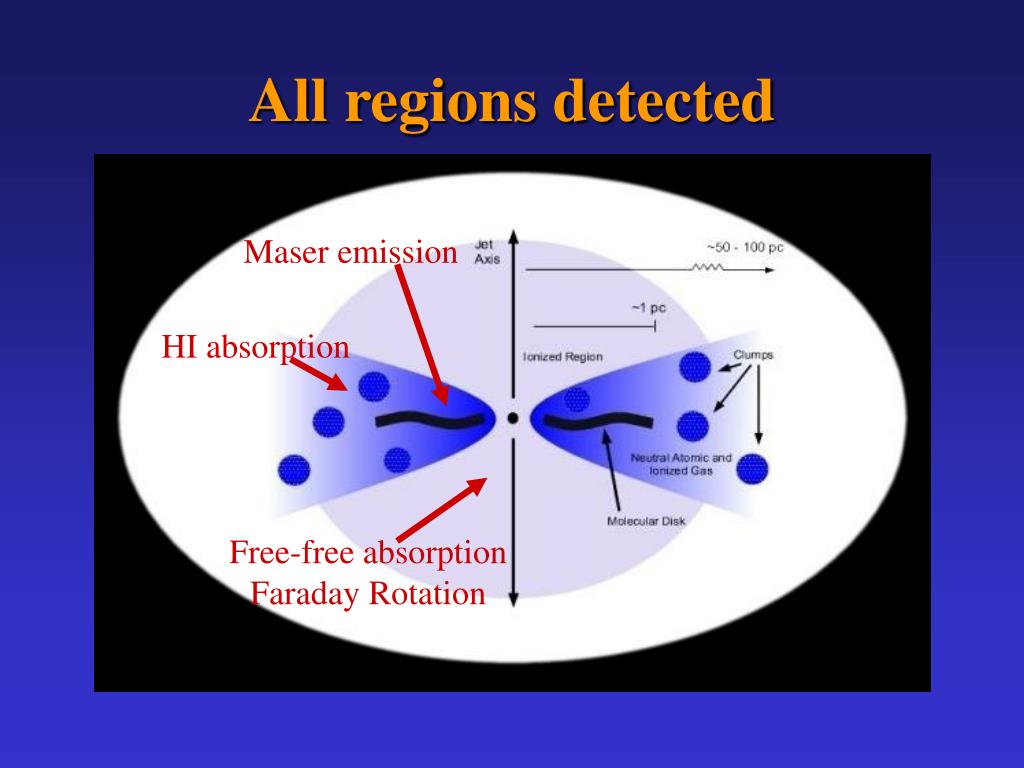 All regions detected

Maser emission

Jet Axis

~50 - 100 pc

~1 pc

HI absorption

Ionized Region

Clumps

Neutral Atomic and Ionized Gas

Molecular Disk

Free-free absorption
Faraday Rotation